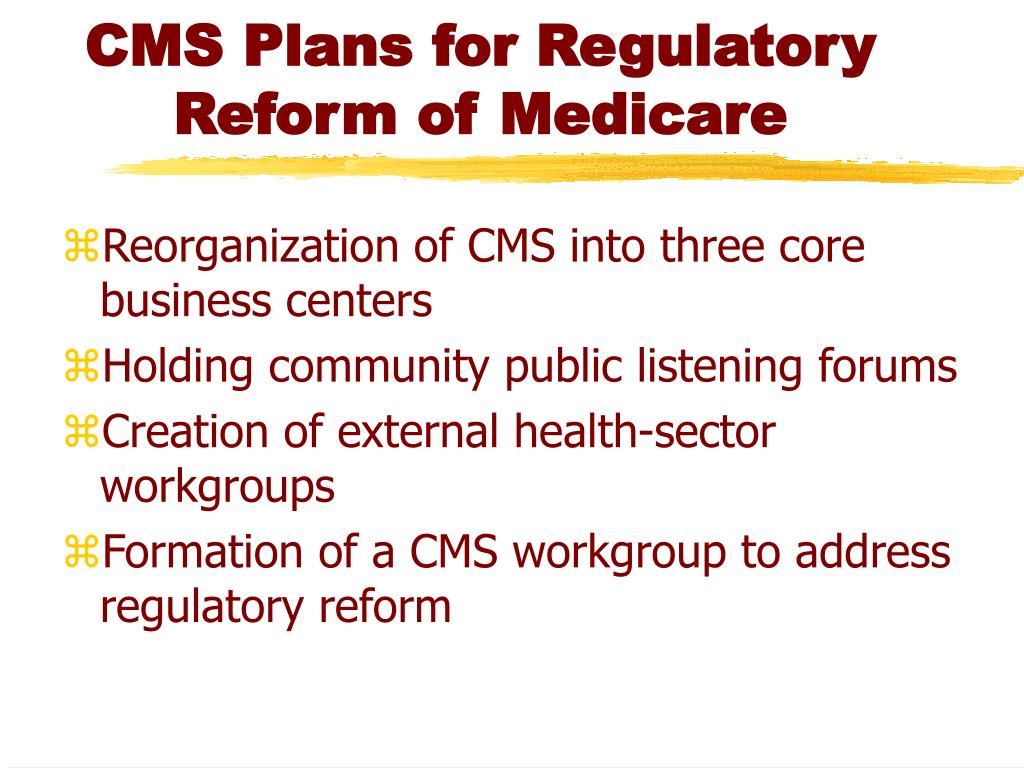 CMS Plans for Regulatory Reform of Medicare

⌘Reorganization of CMS into three core business centers
⌘Holding community public listening forums
⌘Creation of external health-sector workgroups
⌘Formation of a CMS workgroup to address regulatory reform